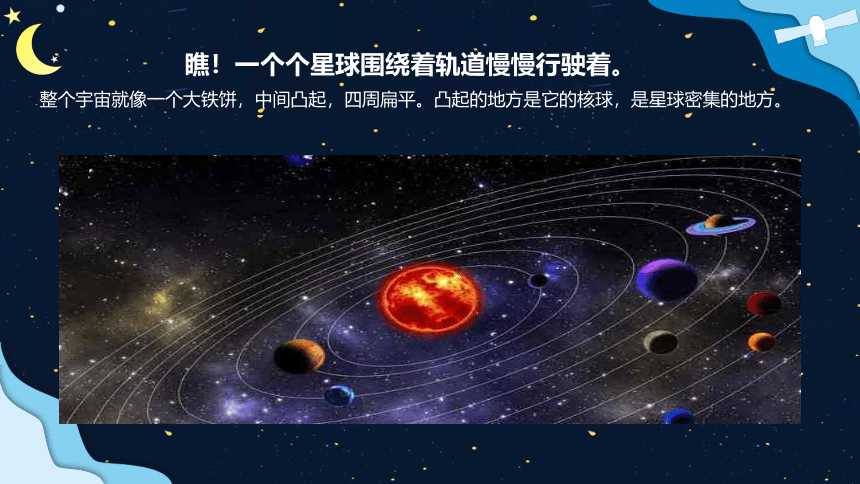 瞧！一个个星球围绕着轨道慢慢行驶着。

整个宇宙就像一个大铁饼，中间凸起，四周扁平。凸起的地方是它的核球，是星球密集的地方。